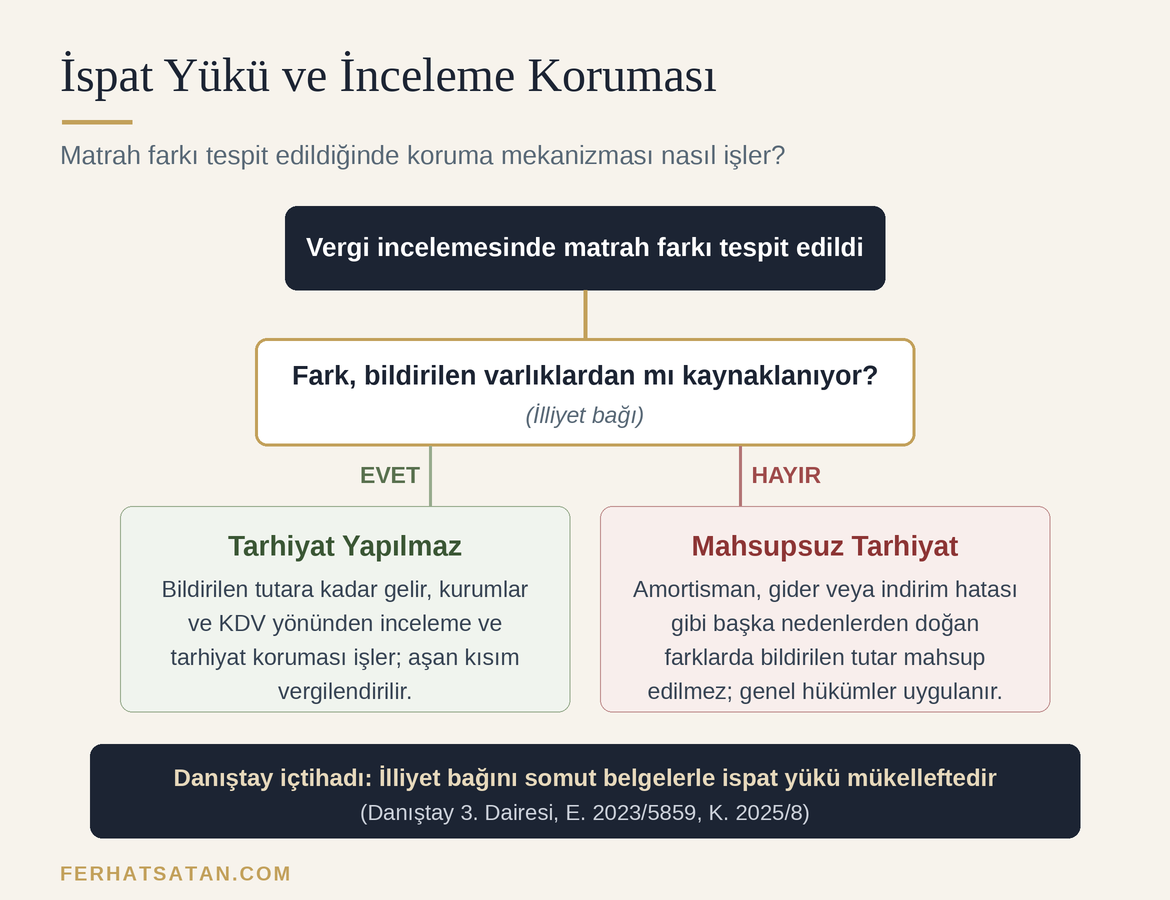 İspat Yükü ve İnceleme Koruması

Matrah farkı tespit edildiğinde koruma mekanizması nasıl işler?

Vergi incelemesinde matrah farkı tespit edildi

Fark, bildirilen varlıklardan mı kaynaklanıyor?
(İlliyet bağı)

EVET

HAYIR

Tarhiyat Yapılmaz
Bildirilen tutara kadar gelir, kurumlar ve KDV yönünden inceleme ve tarhiyat koruması işler; aşan kısım vergilendirilir.

Mahsupsuz Tarhiyat
Amortisman, gider veya indirim hatası gibi başka nedenlerden doğan farklarda bildirilen tutar mahsup edilmez; genel hükümler uygulanır.

Danıştay içtihadı: İlliyet bağını somut belgelerle ispat yükü mükelleftedir
(Danıştay 3. Dairesi, E. 2023/5859, K. 2025/8)

FERHATSATAN.COM